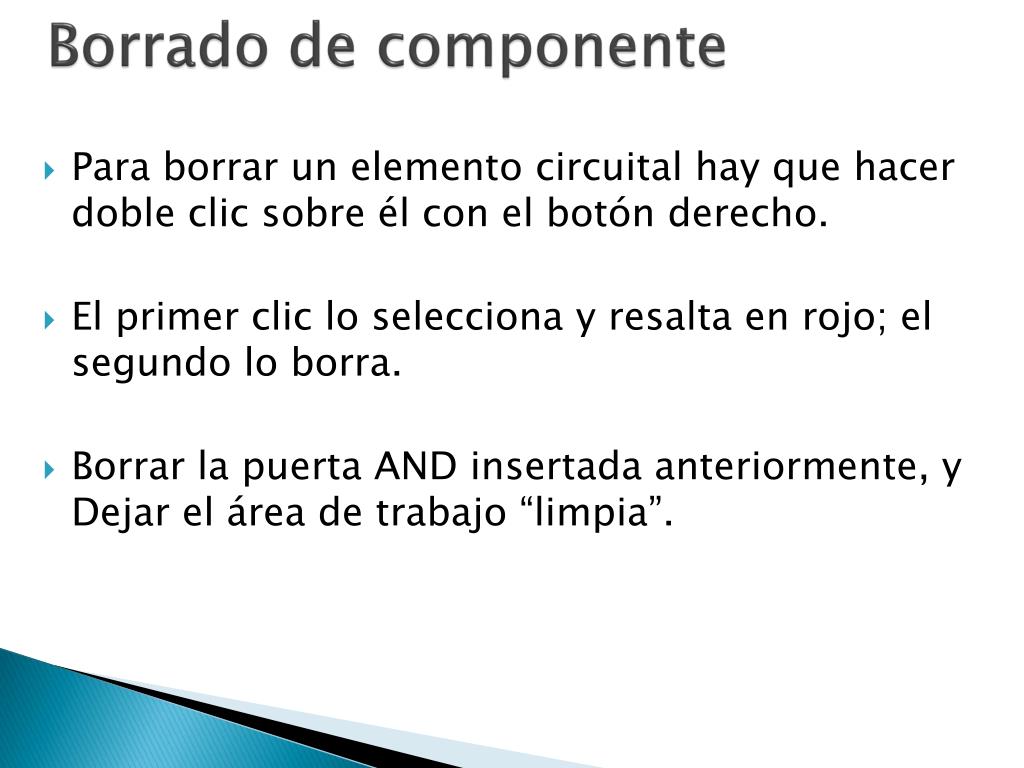 Borrado de componente

Para borrar un elemento circuital hay que hacer doble clic sobre él con el botón derecho.

El primer clic lo selecciona y resalta en rojo; el segundo lo borra.

Borrar la puerta AND insertada anteriormente, y Dejar el área de trabajo “limpia”.